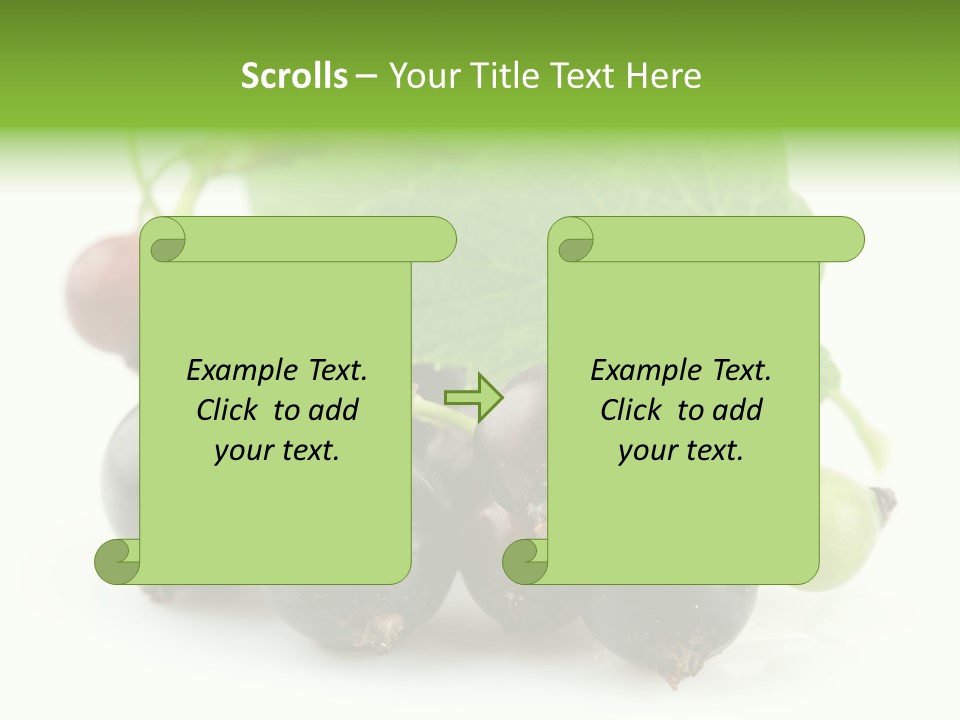 Scrolls – Your Title Text Here

Example Text. Click to add your text.

Example Text. Click to add your text.